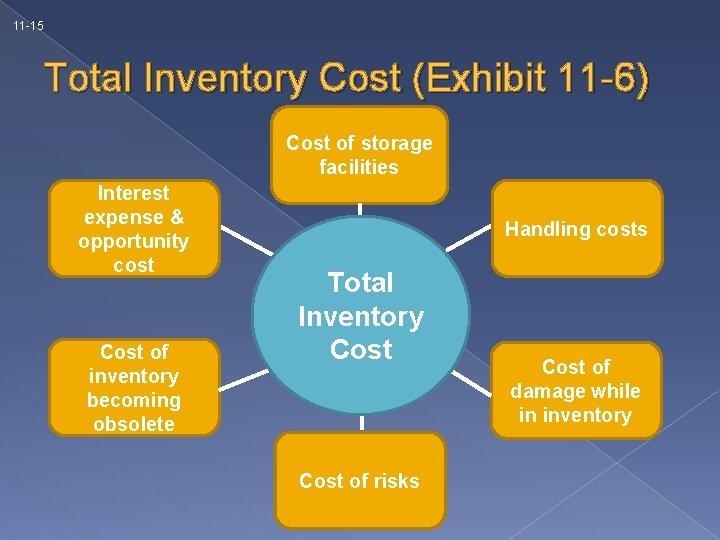 11-15

Total Inventory Cost (Exhibit 11-6)

Cost of storage facilities

Interest expense & opportunity cost

Handling costs

Total Inventory Cost

Cost of inventory becoming obsolete

Cost of damage while in inventory

Cost of risks